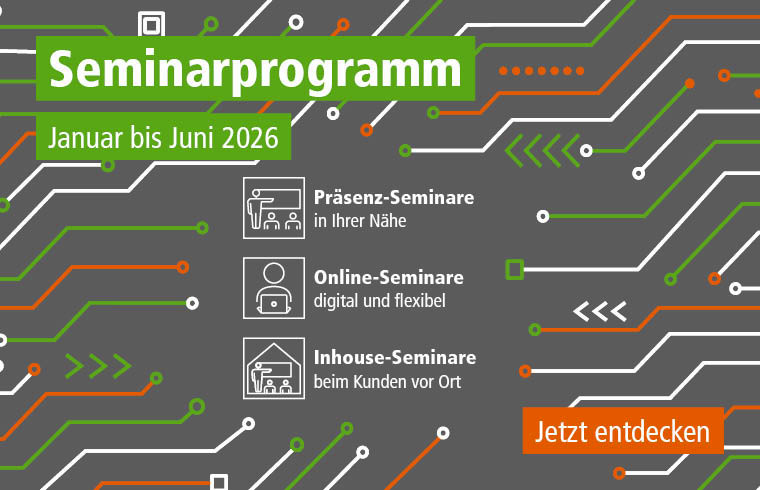 Seminarprogramm

Januar bis Juni 2026

Präsenz-Seminare
in Ihrer Nähe

Online-Seminare
digital und flexibel

Inhouse-Seminare
beim Kunden vor Ort

Jetzt entdecken